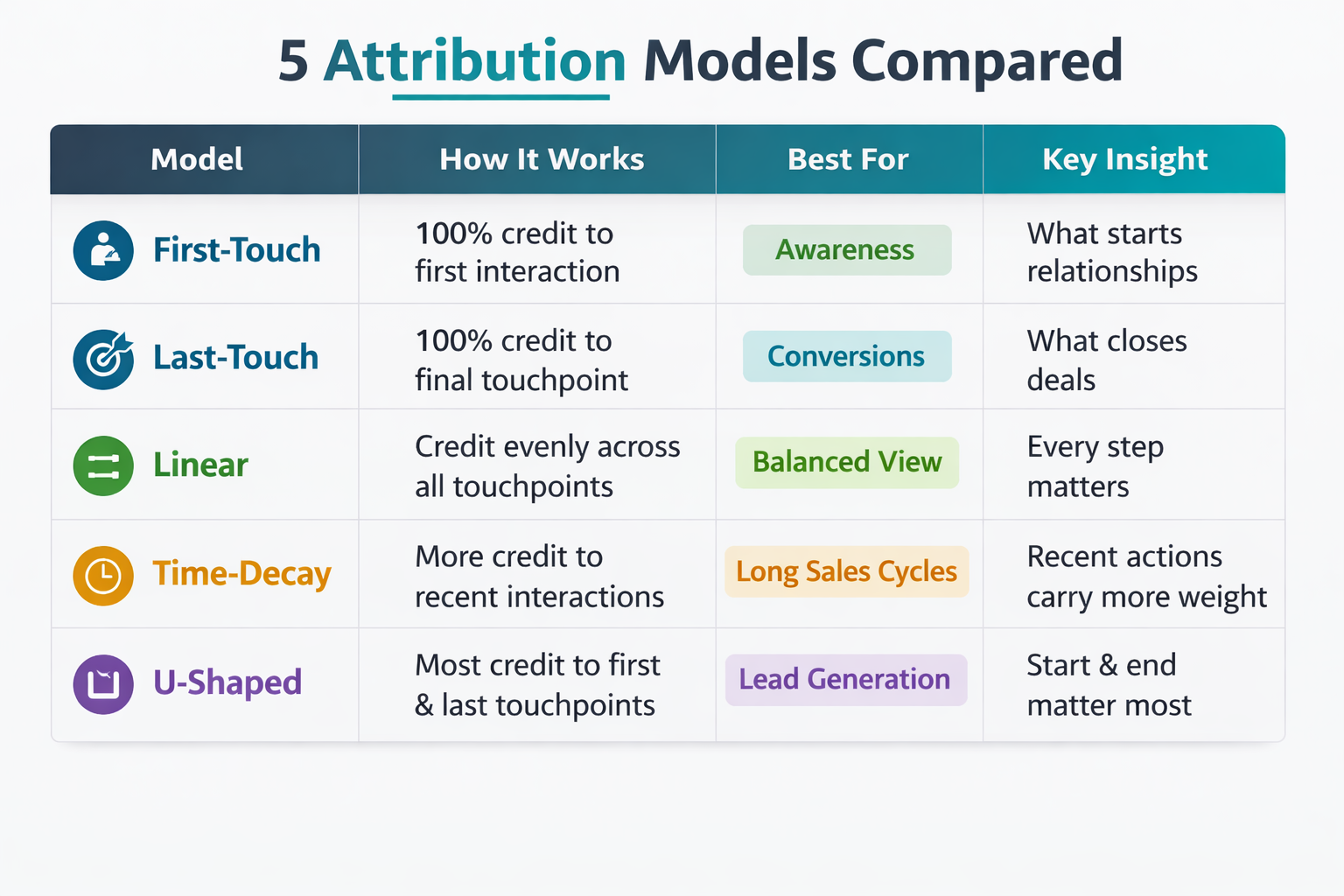 5 Attribution Models Compared

| Model | How It Works | Best For | Key Insight |
|---|---|---|---|
| First-Touch | 100% credit to first interaction | Awareness | What starts relationships |
| Last-Touch | 100% credit to final touchpoint | Conversions | What closes deals |
| Linear | Credit evenly across all touchpoints | Balanced View | Every step matters |
| Time-Decay | More credit to recent interactions | Long Sales Cycles | Recent actions carry more weight |
| U-Shaped | Most credit to first & last touchpoints | Lead Generation | Start & end matter most |